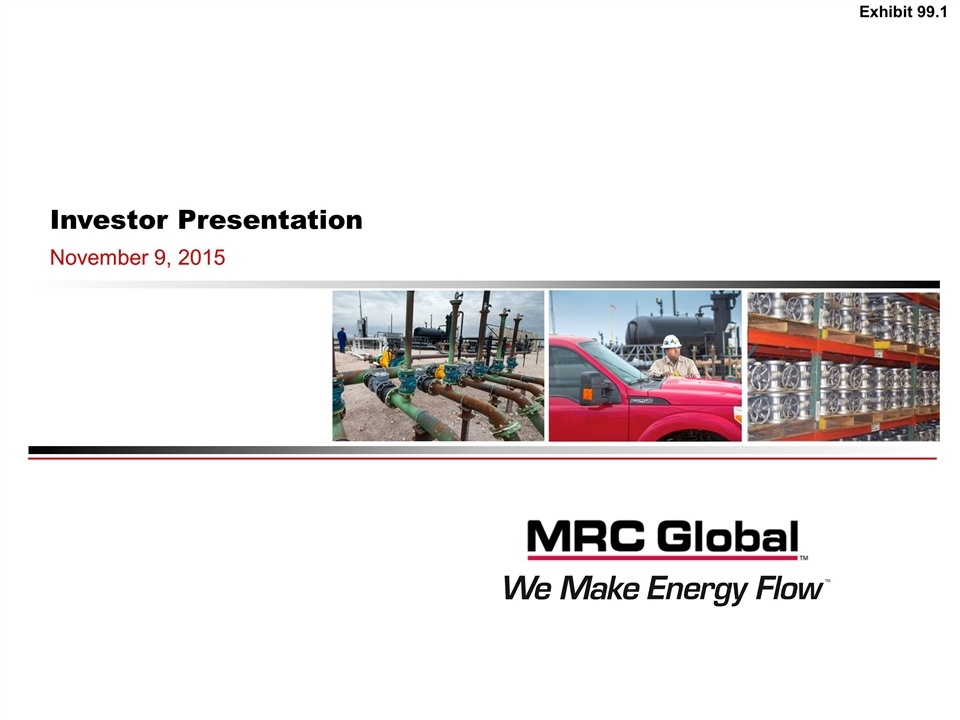 Exhibit 99.1

Investor Presentation

November 9, 2015

MRC Global™

We Make Energy Flow™